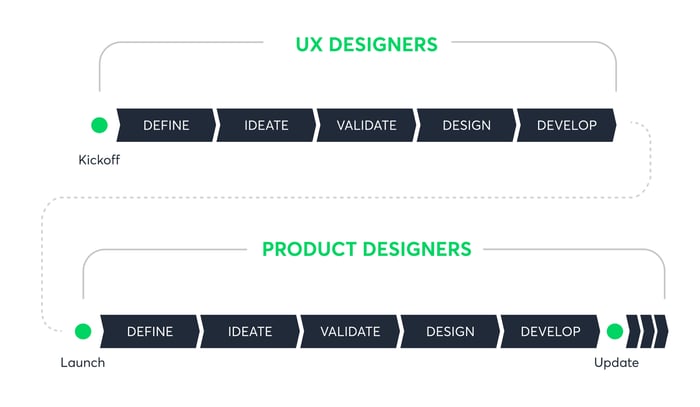 UX DESIGNERS

DEFINE
IDEATE
VALIDATE
DESIGN
DEVELOP

Kickoff

PRODUCT DESIGNERS

DEFINE
IDEATE
VALIDATE
DESIGN
DEVELOP

Launch

Update